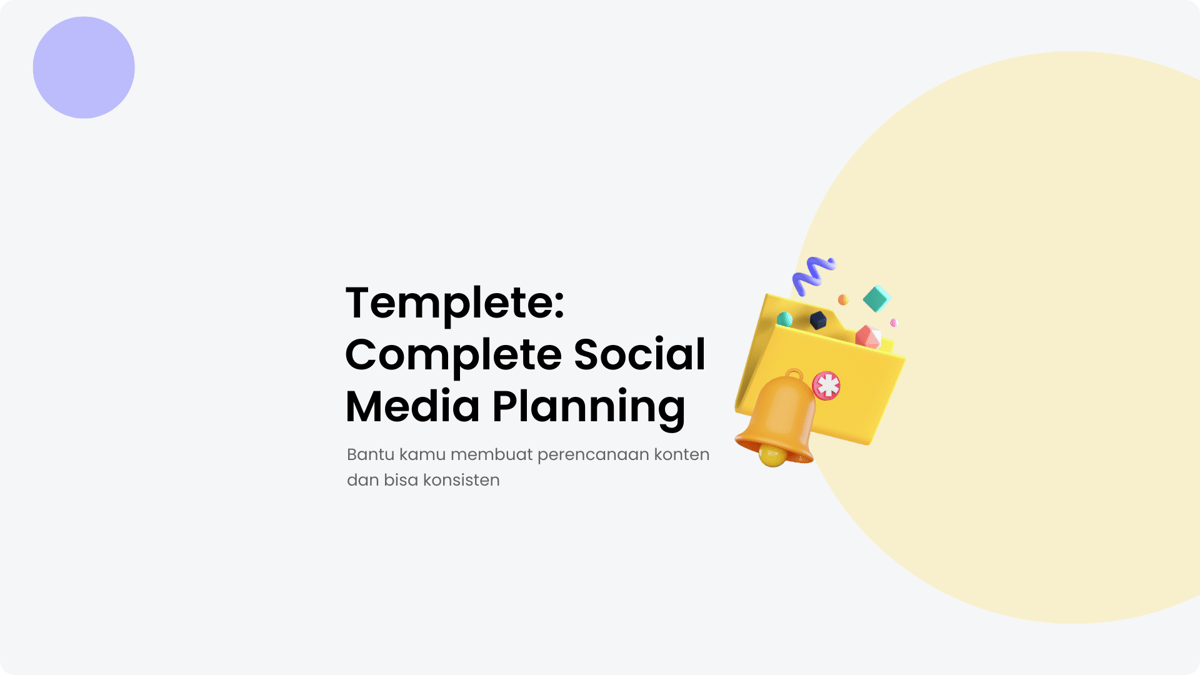 Templete:
Complete Social Media Planning

Bantu kamu membuat perencanaan konten dan bisa konsisten